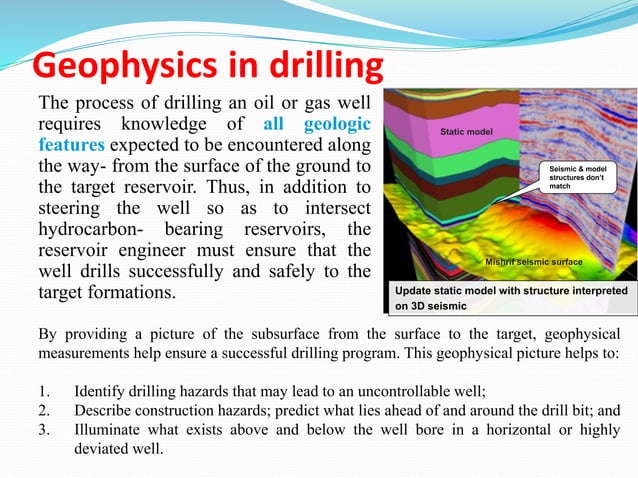 Geophysics in drilling

The process of drilling an oil or gas well requires knowledge of all geologic features expected to be encountered along the way- from the surface of the ground to the target reservoir. Thus, in addition to steering the well so as to intersect hydrocarbon- bearing reservoirs, the reservoir engineer must ensure that the well drills successfully and safely to the target formations.

Static model

Seismic & model structures don't match

Mishrif seismic surface

Update static model with structure interpreted on 3D seismic

By providing a picture of the subsurface from the surface to the target, geophysical measurements help ensure a successful drilling program. This geophysical picture helps to:

1. Identify drilling hazards that may lead to an uncontrollable well;
2. Describe construction hazards; predict what lies ahead of and around the drill bit; and
3. Illuminate what exists above and below the well bore in a horizontal or highly deviated well.